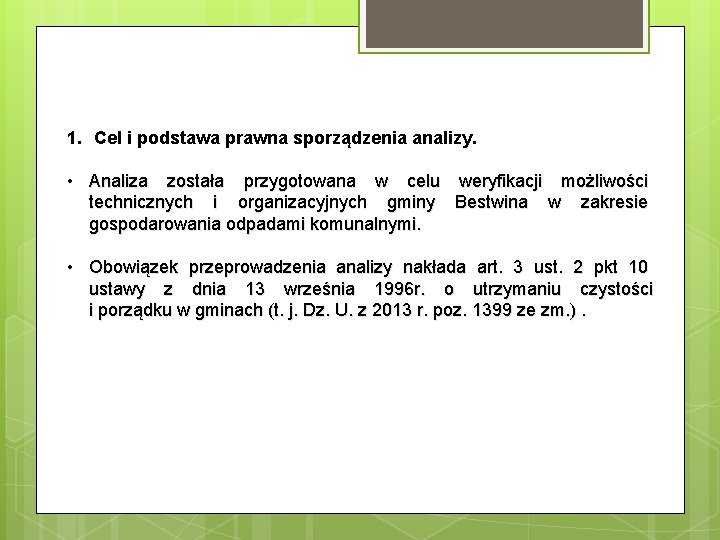 1. Cel i podstawa prawna sporządzenia analizy.

• Analiza została przygotowana w celu weryfikacji możliwości technicznych i organizacyjnych gminy Bestwina w zakresie gospodarowania odpadami komunalnymi.

• Obowiązek przeprowadzenia analizy nakłada art. 3 ust. 2 pkt 10 ustawy z dnia 13 września 1996r. o utrzymaniu czystości i porządku w gminach (t. j. Dz. U. z 2013 r. poz. 1399 ze zm.) .